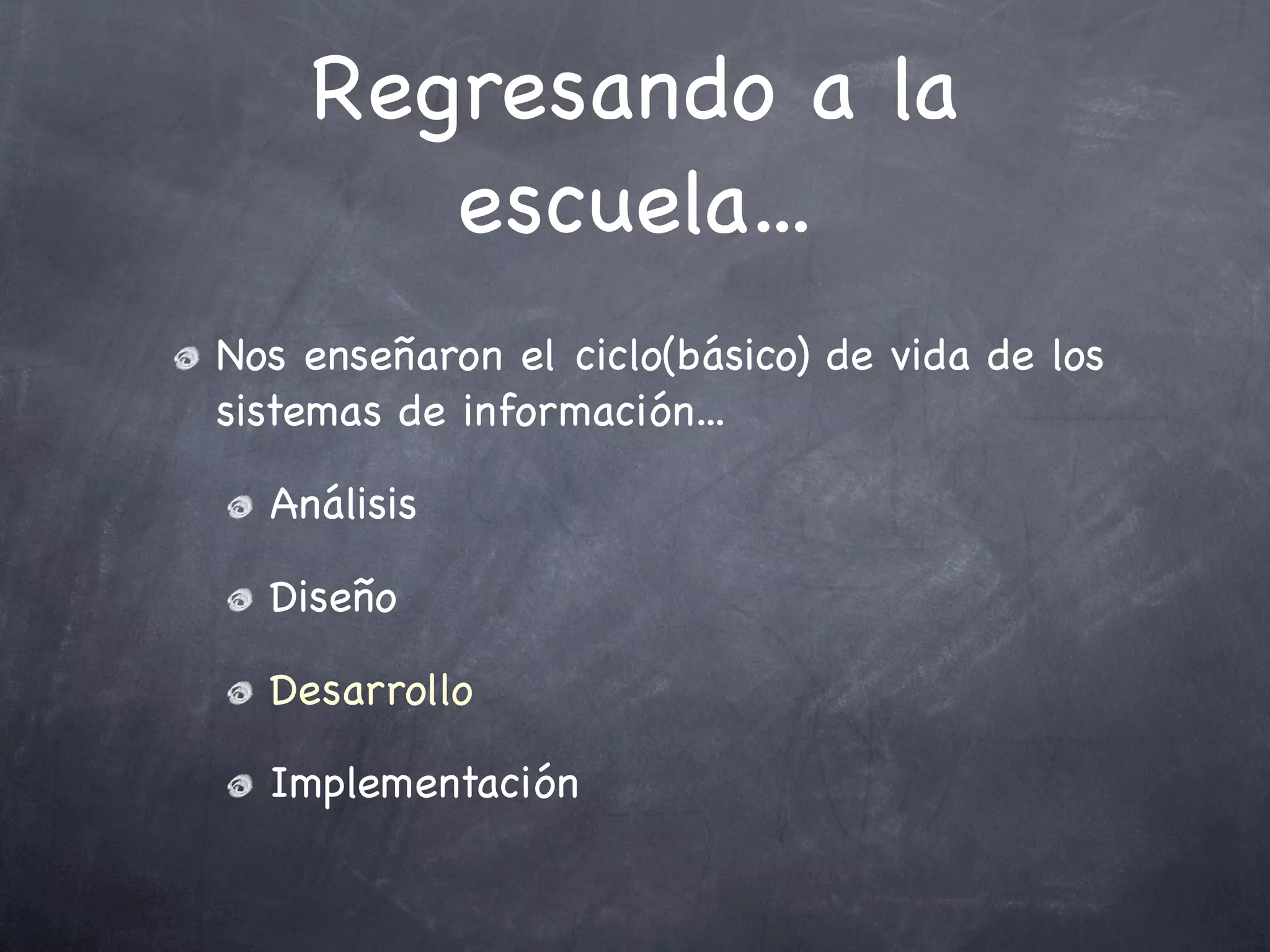 Regresando a la escuela...

Nos enseñaron el ciclo(básico) de vida de los sistemas de información...

Análisis

Diseño

Desarrollo

Implementación